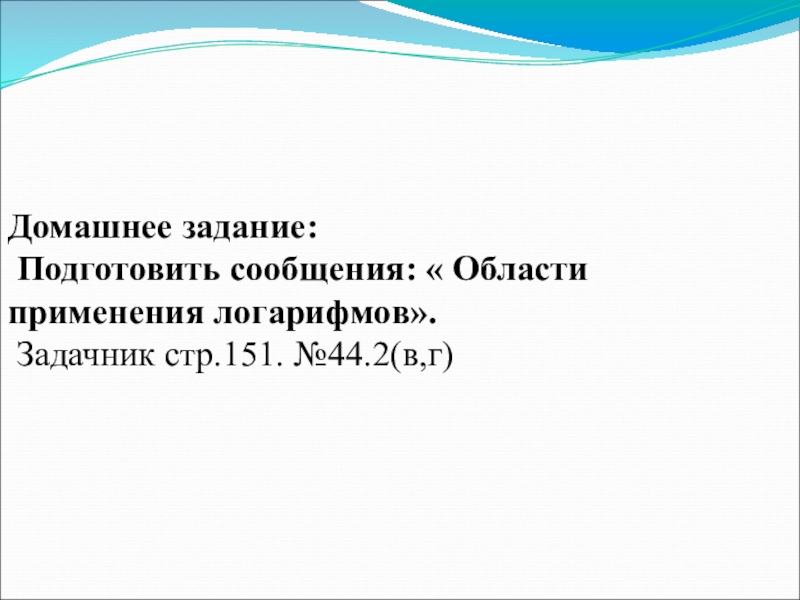 Домашнее задание:
Подготовить сообщения: « Области применения логарифмов».
Задачник стр.151. №44.2(в,г)